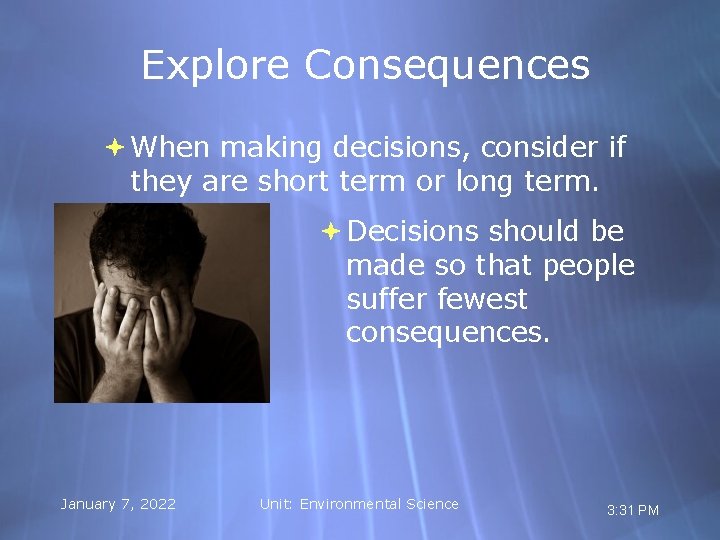 Explore Consequences

When making decisions, consider if they are short term or long term.

Decisions should be made so that people suffer fewest consequences.

January 7, 2022

Unit: Environmental Science

3:31 PM